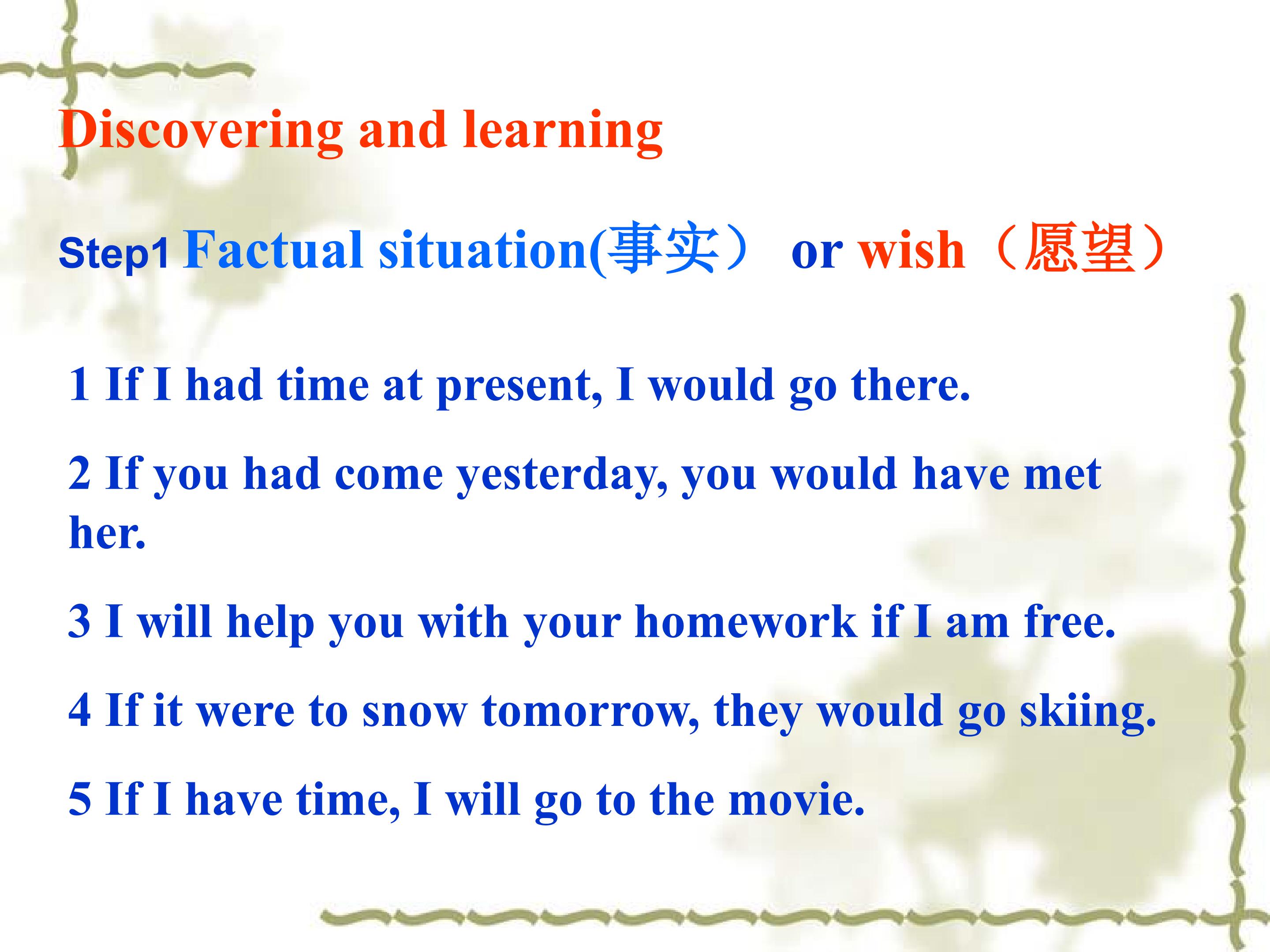 Discovering and learning

Step1 Factual situation(事实） or wish（愿望）

1 If I had time at present, I would go there.

2 If you had come yesterday, you would have met her.

3 I will help you with your homework if I am free.

4 If it were to snow tomorrow, they would go skiing.

5 If I have time, I will go to the movie.